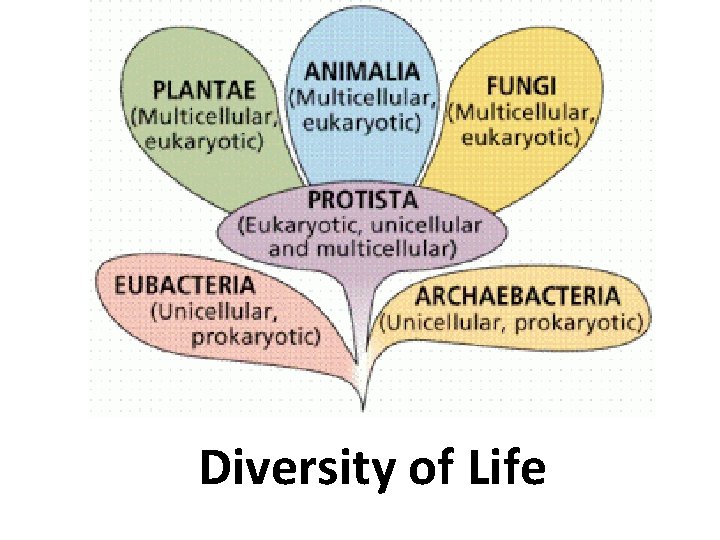 PLANTAE
(Multicellular, eukaryotic)

ANIMALIA
(Multicellular, eukaryotic)

FUNGI
(Multicellular, eukaryotic)

PROTISTA
(Eukaryotic, unicellular and multicellular)

EUBACTERIA
(Unicellular, prokaryotic)

ARCHAEBACTERIA
(Unicellular, prokaryotic)

Diversity of Life